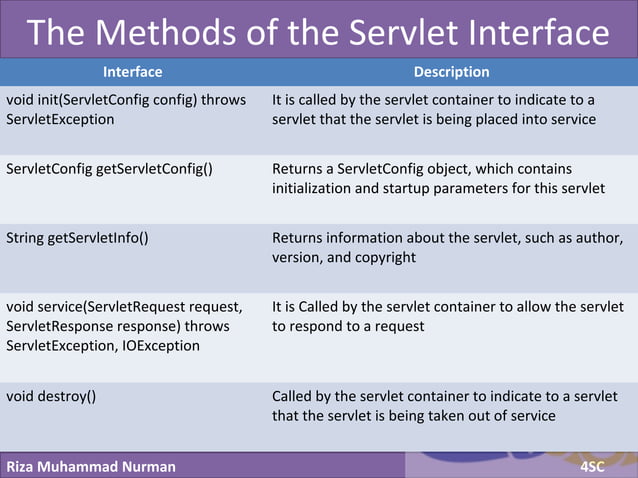 The Methods of the Servlet Interface

| Interface | Description |
|---|---|
| void init(ServletConfig config) throws ServletException | It is called by the servlet container to indicate to a servlet that the servlet is being placed into service |
| ServletConfig getServletConfig() | Returns a ServletConfig object, which contains initialization and startup parameters for this servlet |
| String getServletInfo() | Returns information about the servlet, such as author, version, and copyright |
| void service(ServletRequest request, ServletResponse response) throws ServletException, IOException | It is Called by the servlet container to allow the servlet to respond to a request |
| void destroy() | Called by the servlet container to indicate to a servlet that the servlet is being taken out of service |

Riza Muhammad Nurman

4SC